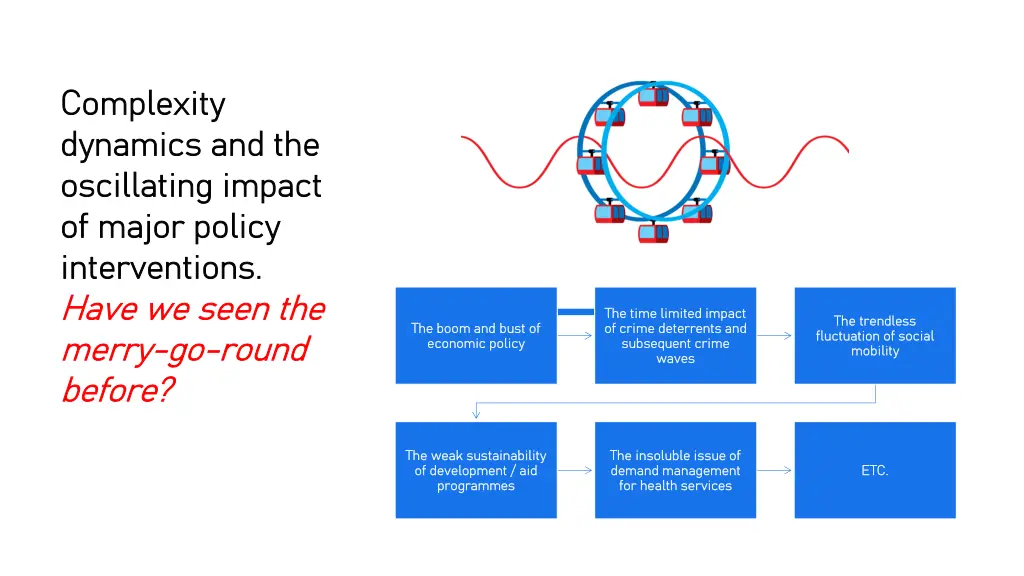 Complexity dynamics and the oscillating impact of major policy interventions.

Have we seen the merry-go-round before?

The boom and bust of economic policy

The time limited impact of crime deterrents and subsequent crime waves

The trendless fluctuation of social mobility

The weak sustainability of development / aid programmes

The insoluble issue of demand management for health services

ETC.